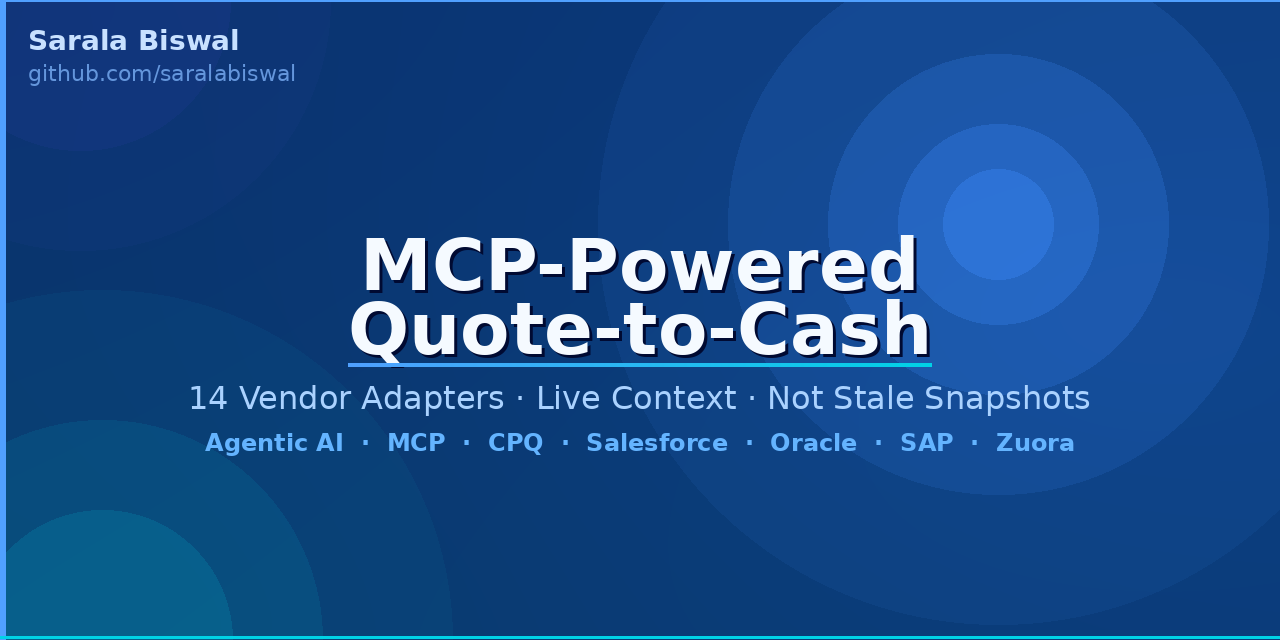 Sarala Biswal
github.com/saralabiswal

MCP-Powered Quote-to-Cash

14 Vendor Adapters · Live Context · Not Stale Snapshots

Agentic AI · MCP · CPQ · Salesforce · Oracle · SAP · Zuora